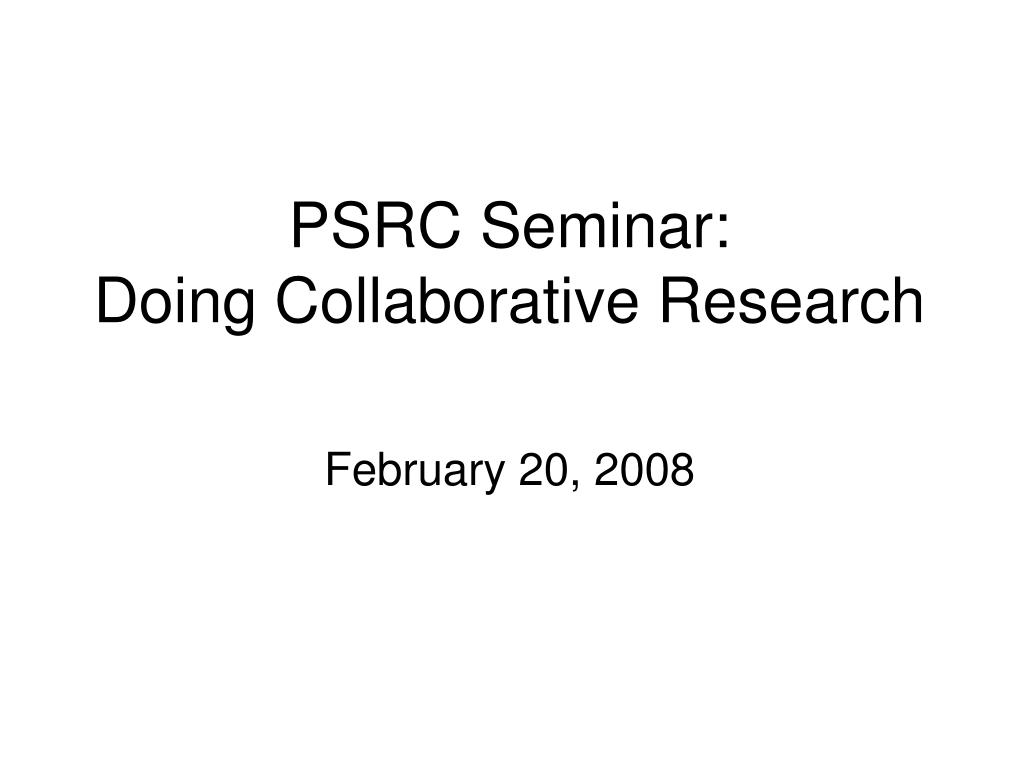 PSRC Seminar:
Doing Collaborative Research

February 20, 2008